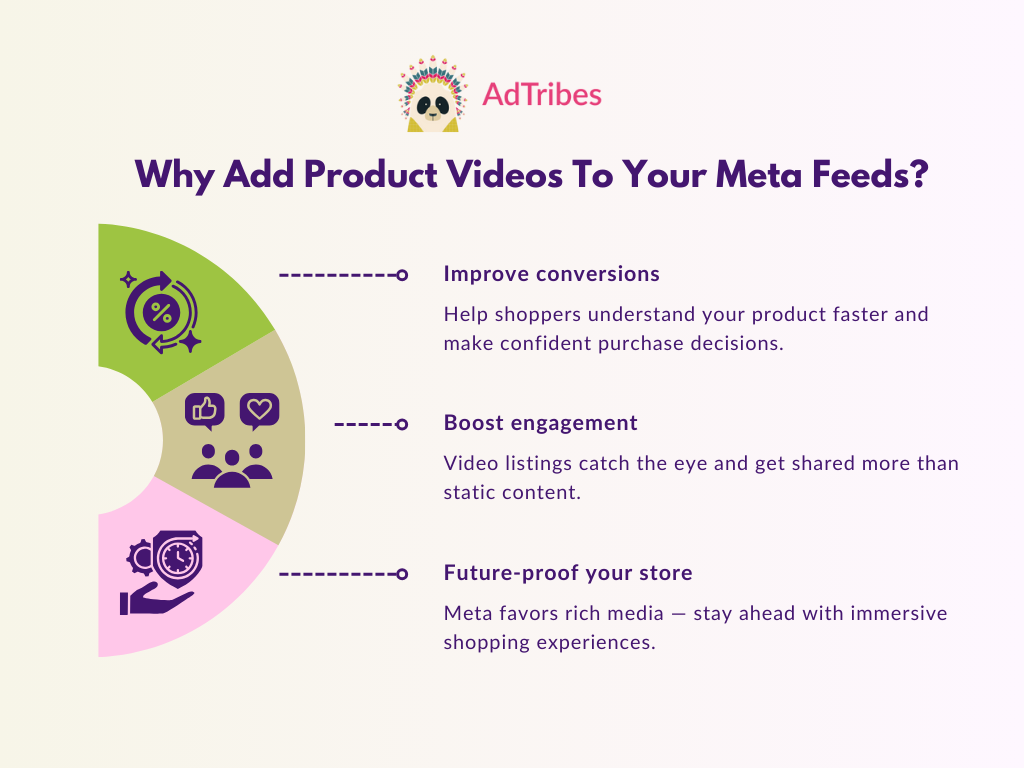 AdTribes

Why Add Product Videos To Your Meta Feeds?

%

Improve conversions

Help shoppers understand your product faster and make confident purchase decisions.

Boost engagement

Video listings catch the eye and get shared more than static content.

Future-proof your store

Meta favors rich media — stay ahead with immersive shopping experiences.